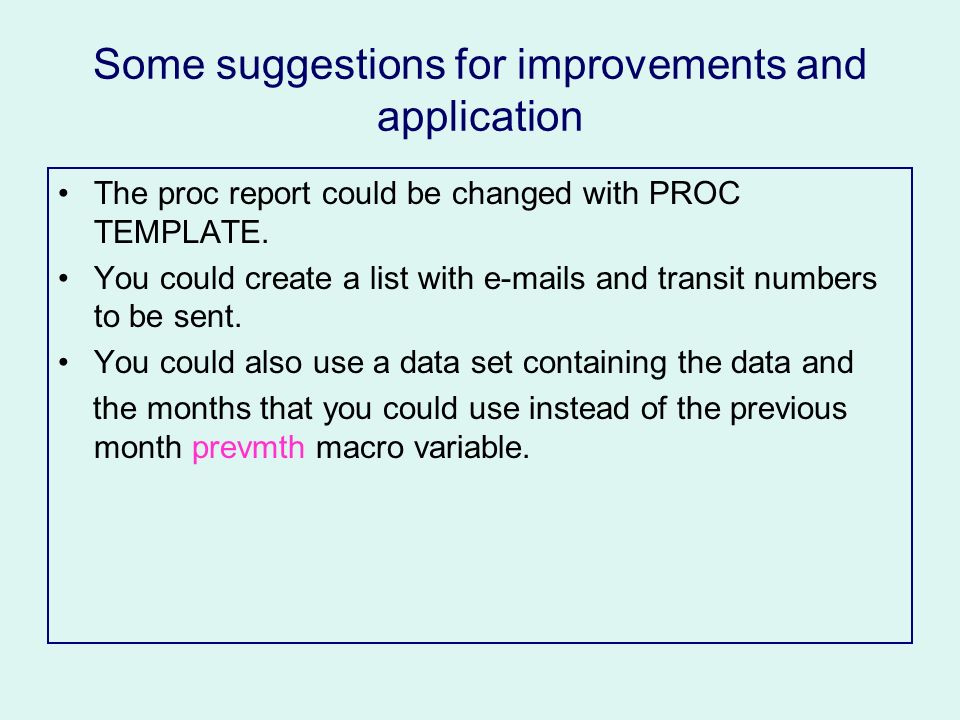 Some suggestions for improvements and application

• The proc report could be changed with PROC TEMPLATE.
• You could create a list with e-mails and transit numbers to be sent.
• You could also use a data set containing the data and the months that you could use instead of the previous month prevmth macro variable.